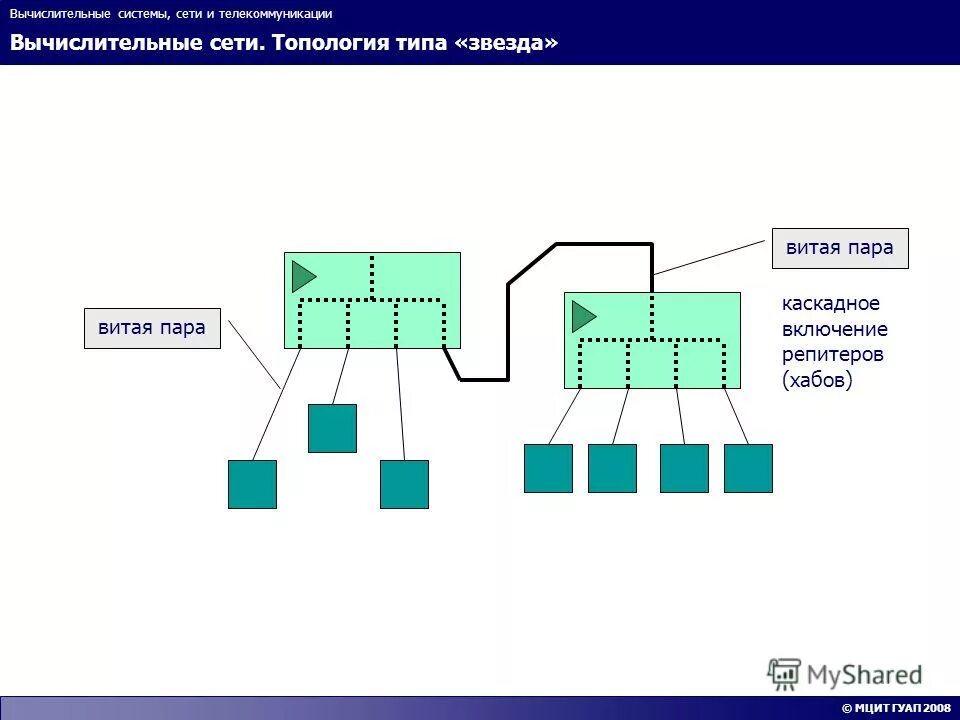 Вычислительные системы, сети и телекоммуникации

Вычислительные сети. Топология типа «звезда»

витая пара

витая пара

каскадное включение репитеров (хабов)

MyShared

© МЦИТ ГУАП 2008